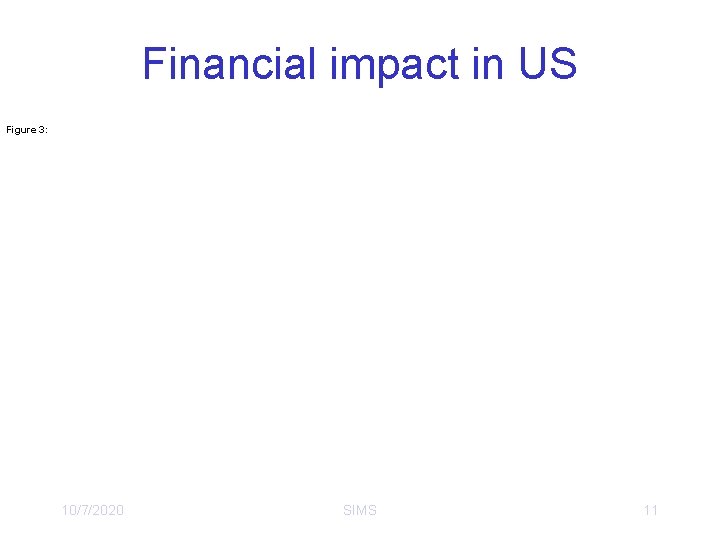 Financial impact in US

Figure 3:

10/7/2020 SIMS 11